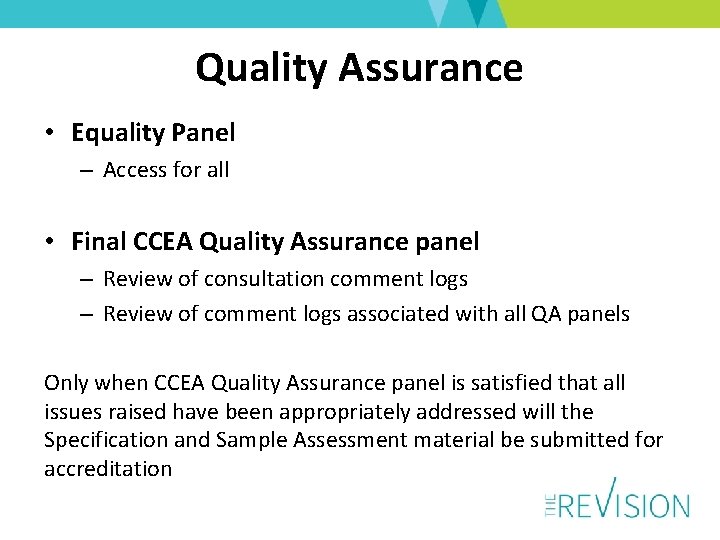 Quality Assurance

• Equality Panel
– Access for all

• Final CCEA Quality Assurance panel
– Review of consultation comment logs
– Review of comment logs associated with all QA panels

Only when CCEA Quality Assurance panel is satisfied that all issues raised have been appropriately addressed will the Specification and Sample Assessment material be submitted for accreditation

THE REVISION